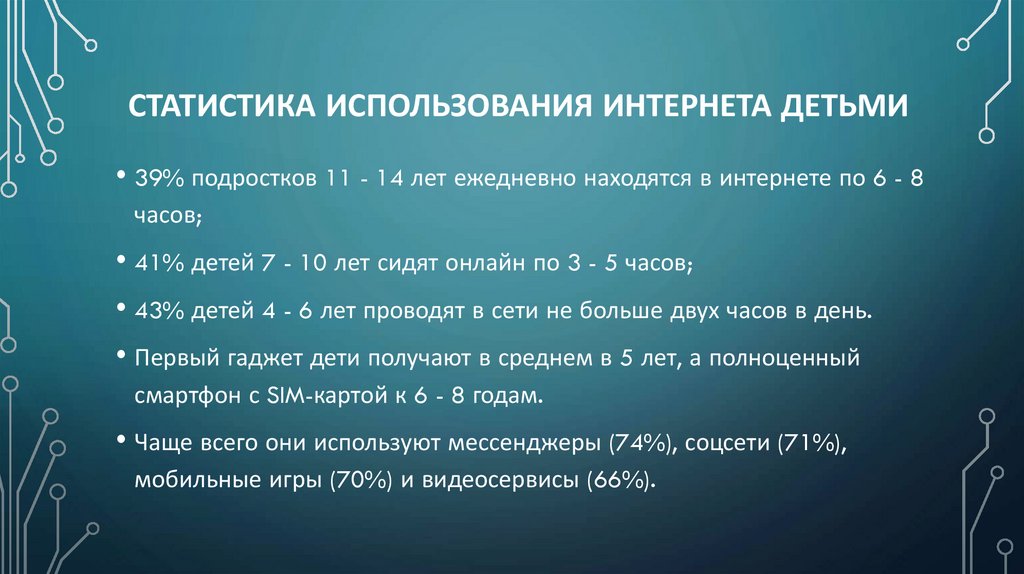 СТАТИСТИКА ИСПОЛЬЗОВАНИЯ ИНТЕРНЕТА ДЕТЬМИ

• 39% подростков 11 - 14 лет ежедневно находятся в интернете по 6 - 8 часов;

• 41% детей 7 - 10 лет сидят онлайн по 3 - 5 часов;

• 43% детей 4 - 6 лет проводят в сети не больше двух часов в день.

• Первый гаджет дети получают в среднем в 5 лет, а полноценный смартфон с SIM-картой к 6 - 8 годам.

• Чаще всего они используют мессенджеры (74%), соцсети (71%), мобильные игры (70%) и видеосервисы (66%).